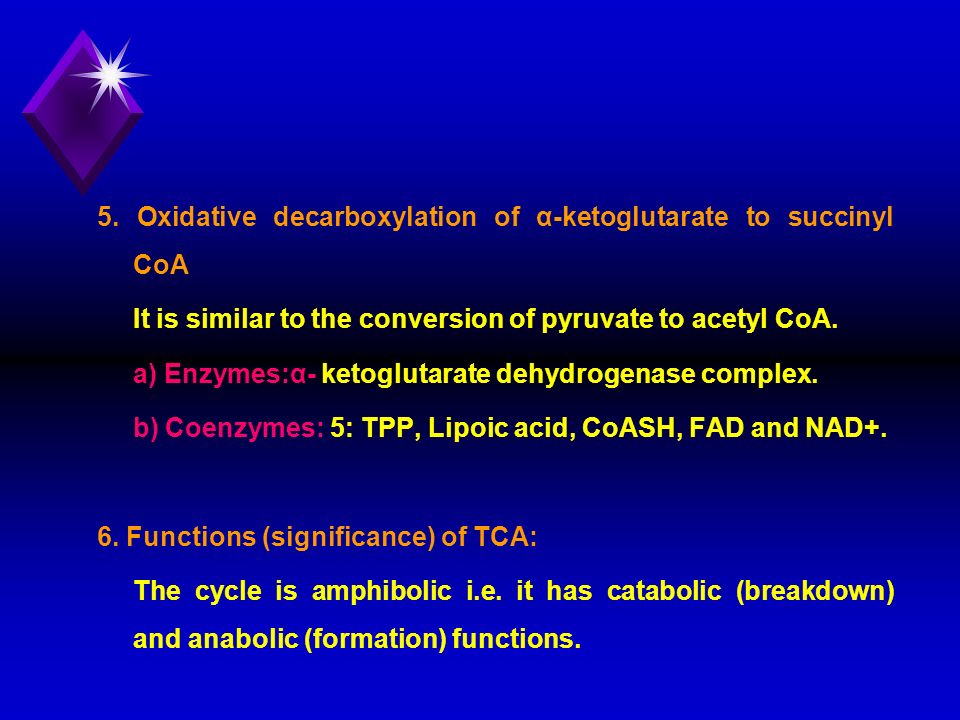 5. Oxidative decarboxylation of α-ketoglutarate to succinyl CoA

It is similar to the conversion of pyruvate to acetyl CoA.

a) Enzymes:α- ketoglutarate dehydrogenase complex.

b) Coenzymes: 5: TPP, Lipoic acid, CoASH, FAD and NAD+.

6. Functions (significance) of TCA:

The cycle is amphibolic i.e. it has catabolic (breakdown) and anabolic (formation) functions.